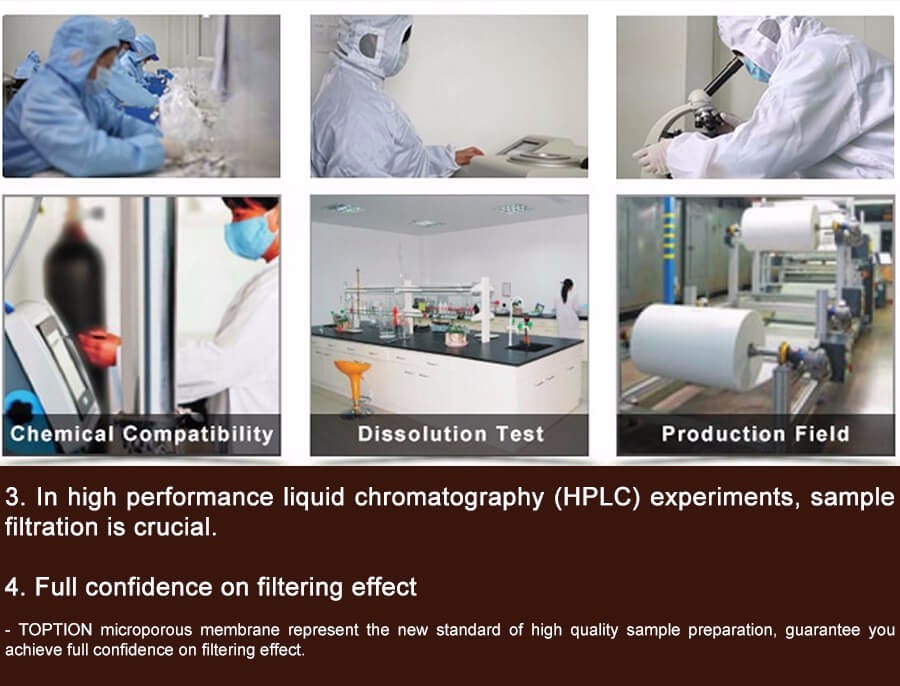 Chemical Compatibility

Dissolution Test

Production Field

3. In high performance liquid chromatography (HPLC) experiments, sample filtration is crucial.

4. Full confidence on filtering effect

- TOPTION microporous membrane represent the new standard of high quality sample preparation, guarantee you achieve full confidence on filtering effect.